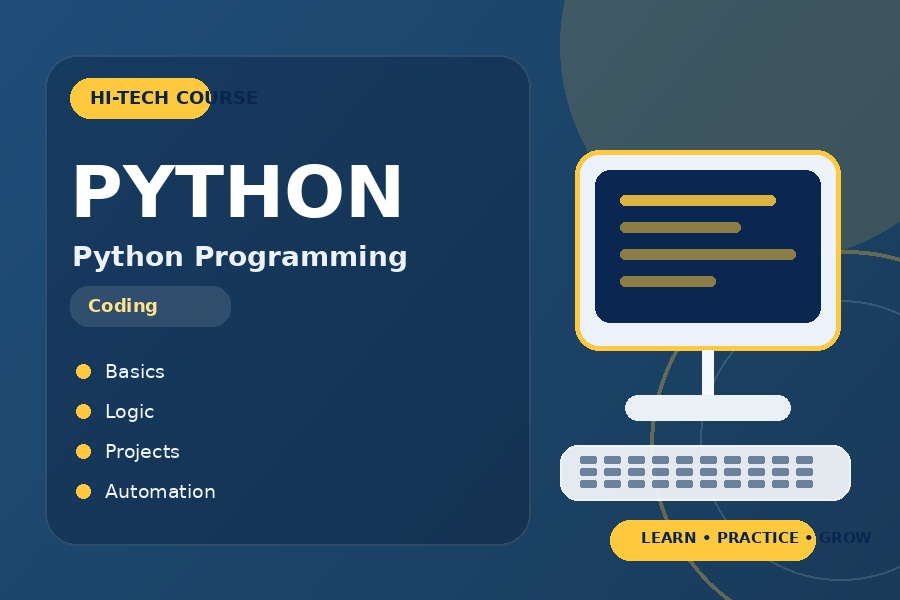 HI-TECH COURSE

PYTHON

Python Programming

Coding

Basics

Logic

Projects

Automation

LEARN • PRACTICE • GROW